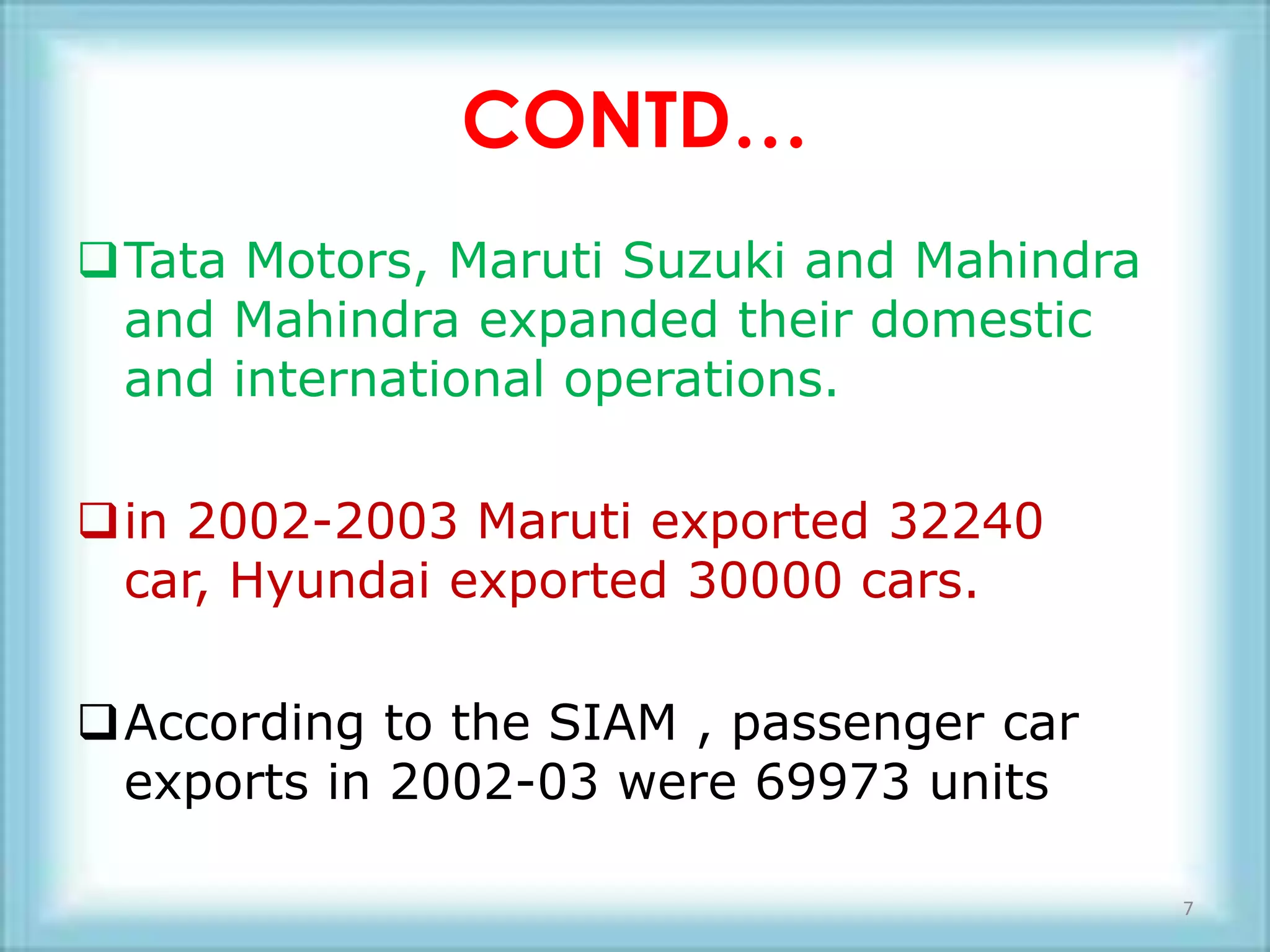 CONTD…

❑ Tata Motors, Maruti Suzuki and Mahindra and Mahindra expanded their domestic and international operations.

❑ in 2002-2003 Maruti exported 32240 car, Hyundai exported 30000 cars.

❑ According to the SIAM , passenger car exports in 2002-03 were 69973 units

7